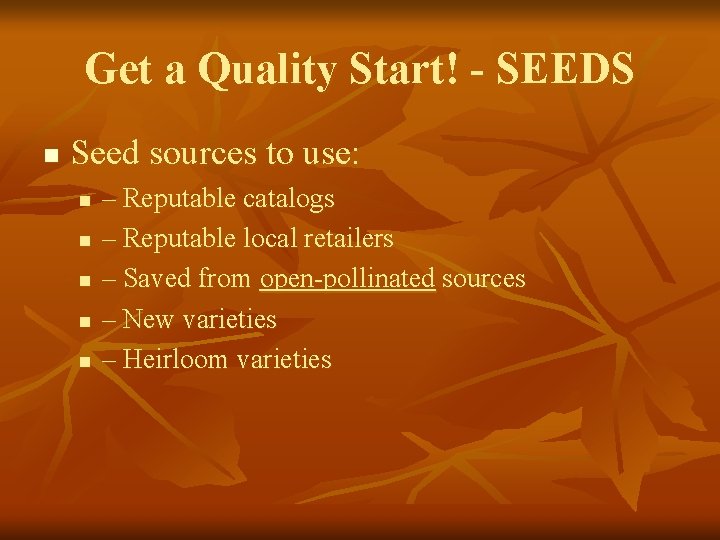 Get a Quality Start! - SEEDS

- Seed sources to use:
  - – Reputable catalogs
  - – Reputable local retailers
  - – Saved from open-pollinated sources
  - – New varieties
  - – Heirloom varieties